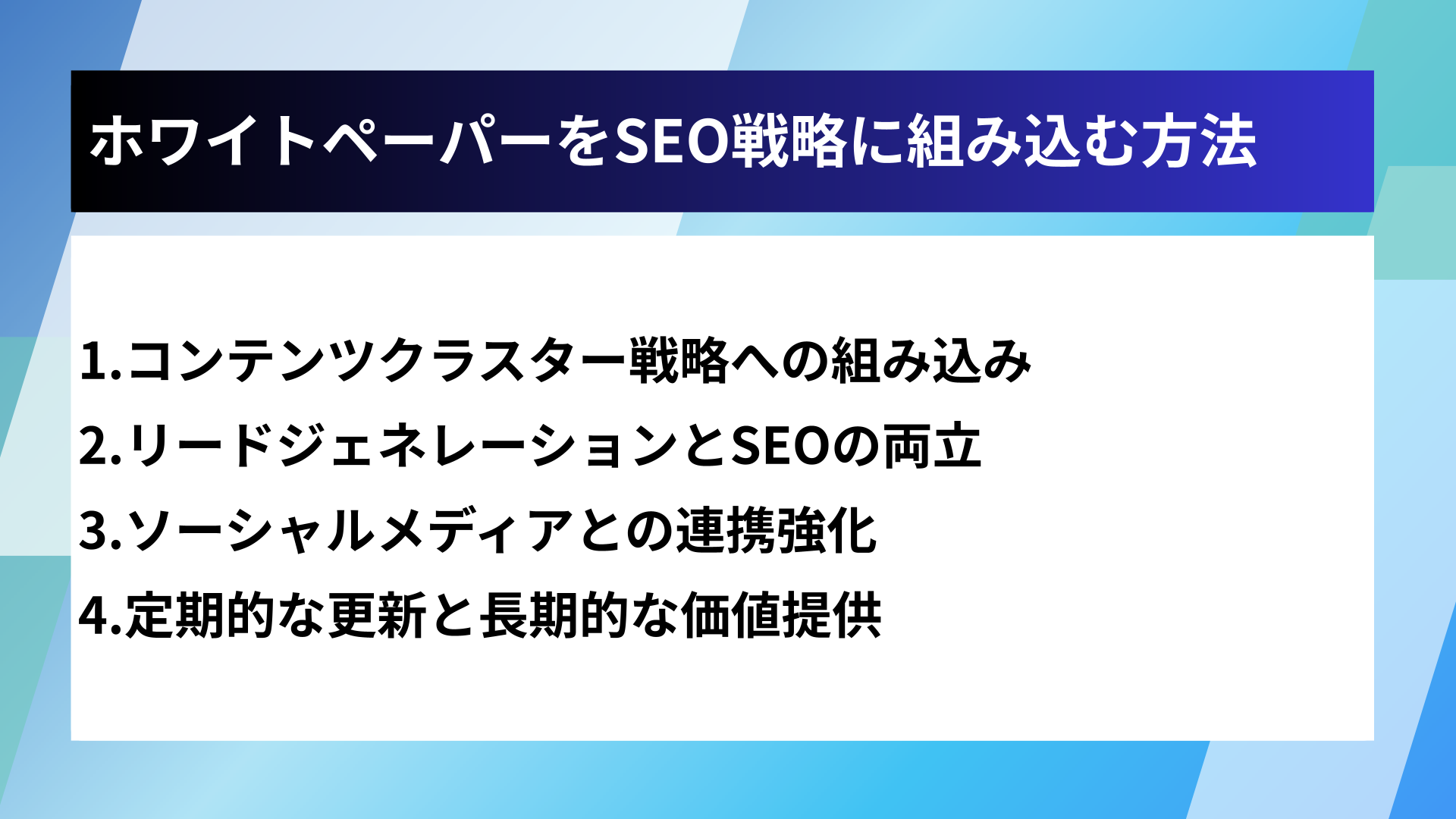 ホワイトペーパーをSEO戦略に組み込む方法

1.コンテンツクラスター戦略への組み込み
2.リードジェネレーションとSEOの両立
3.ソーシャルメディアとの連携強化
4.定期的な更新と長期的な価値提供